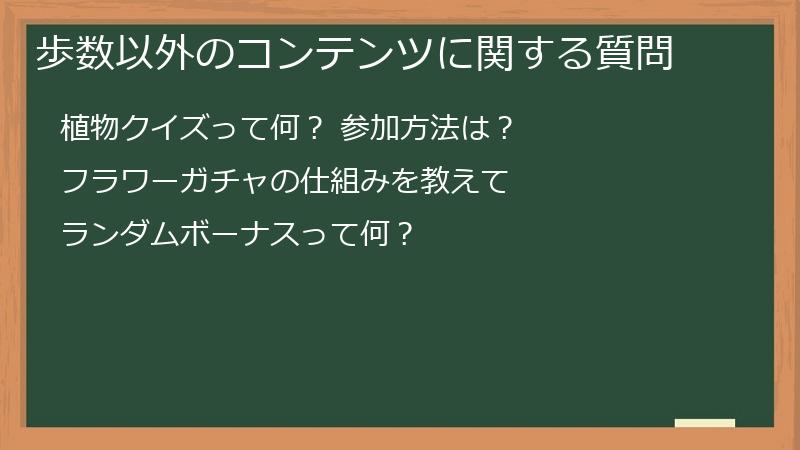 歩数以外のコンテンツに関する質問

植物クイズって何？ 参加方法は？

フラワーガチャの仕組みを教えて

ランダムボーナスって何？